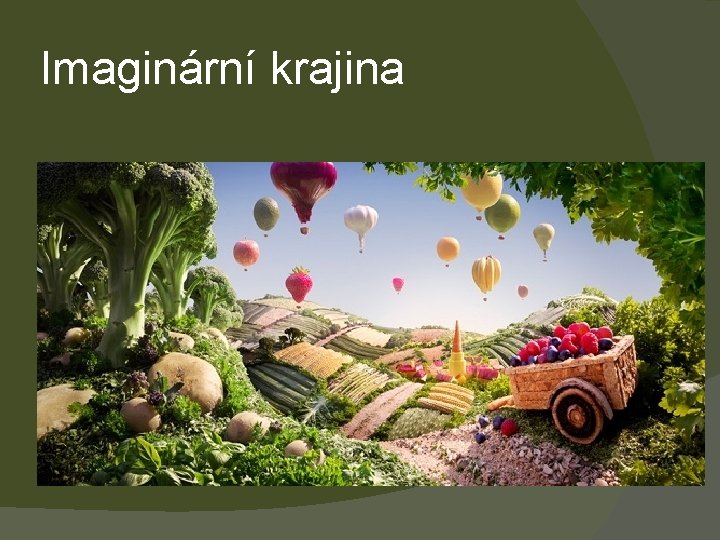 Imaginární krajina